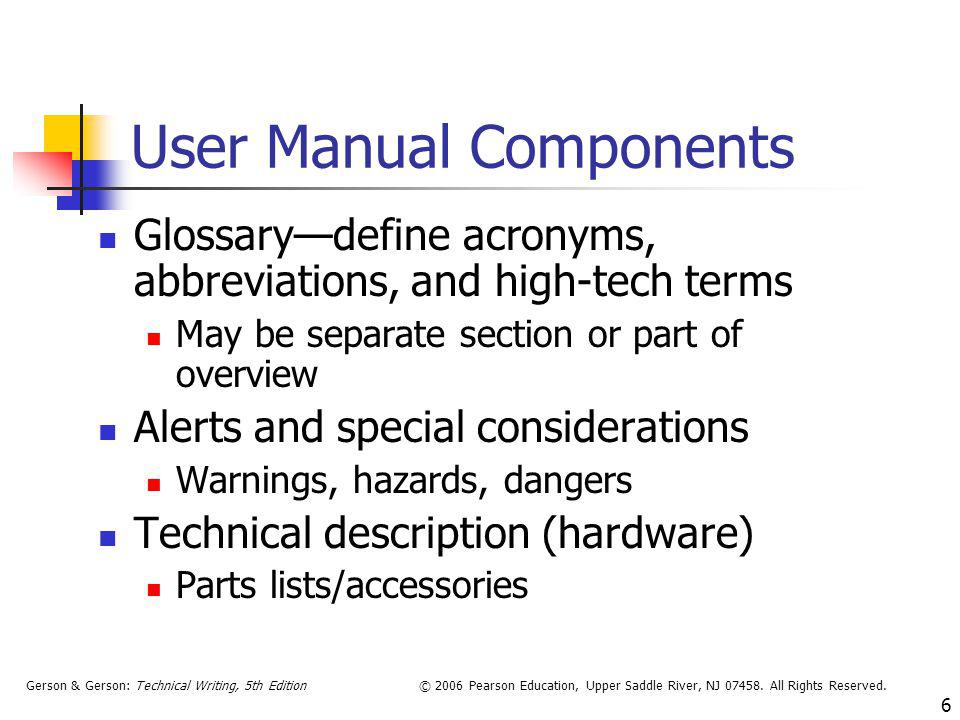 User Manual Components

Glossary—define acronyms, abbreviations, and high-tech terms

May be separate section or part of overview

Alerts and special considerations

Warnings, hazards, dangers

Technical description (hardware)

Parts lists/accessories

Gerson & Gerson: Technical Writing, 5th Edition © 2006 Pearson Education, Upper Saddle River, NJ 07458. All Rights Reserved.

6